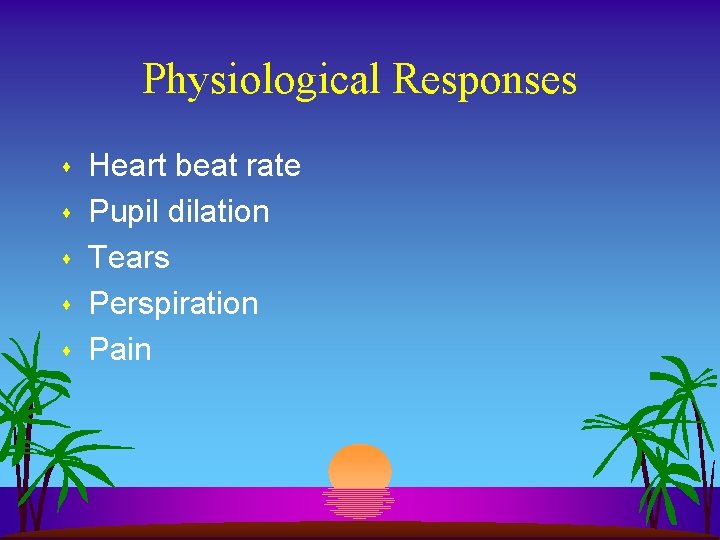 Physiological Responses

• Heart beat rate
• Pupil dilation
• Tears
• Perspiration
• Pain